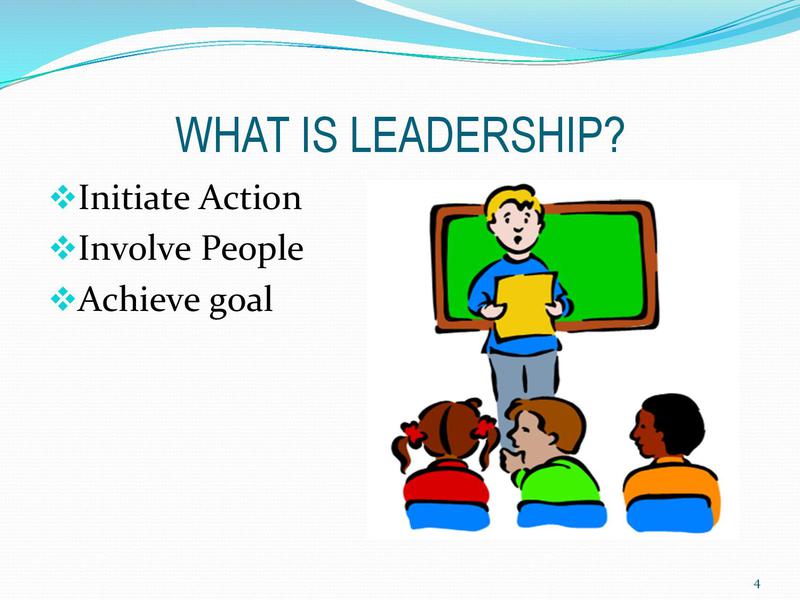 WHAT IS LEADERSHIP?

❖Initiate Action
❖Involve People
❖Achieve goal

4